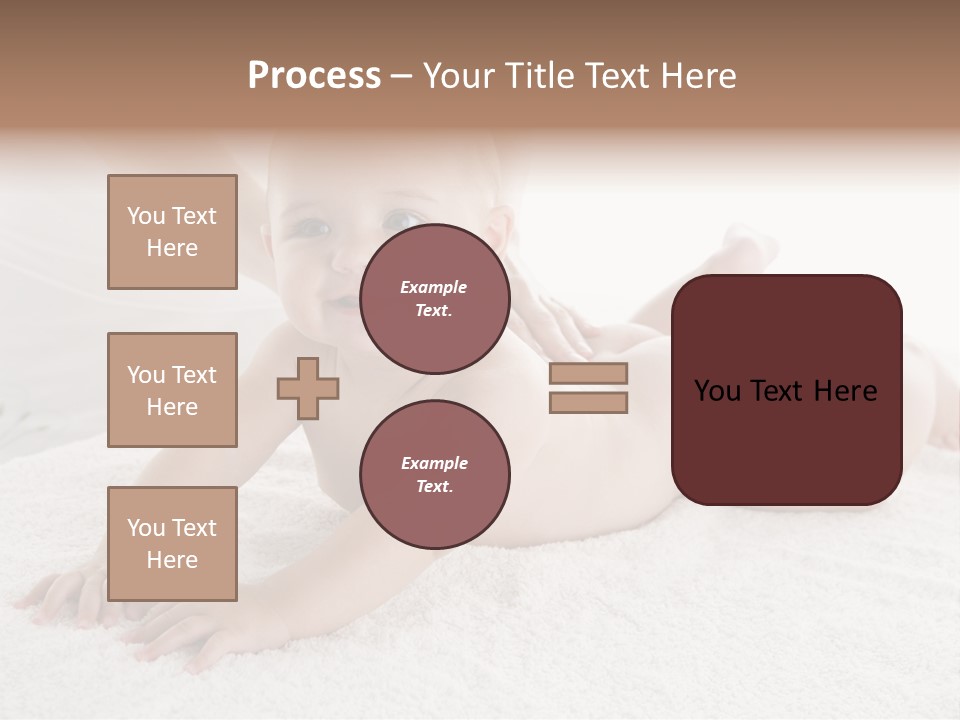 Process – Your Title Text Here

You Text Here

You Text Here

You Text Here

Example Text.

Example Text.

You Text Here